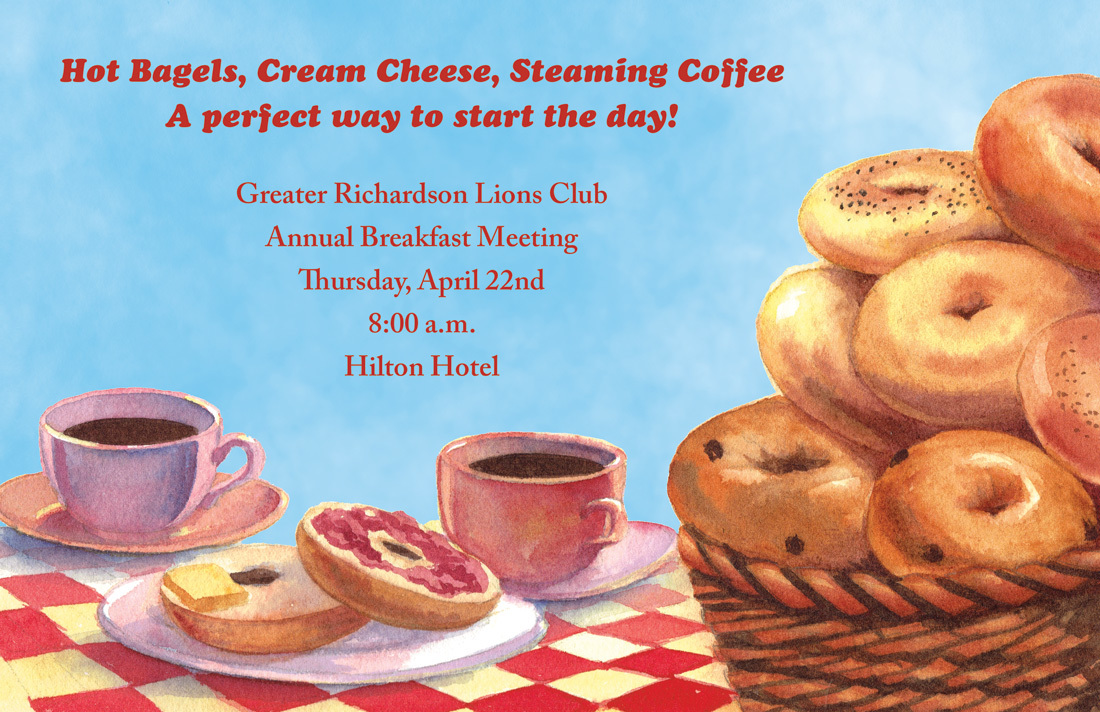 Hot Bagels, Cream Cheese, Steaming Coffee
A perfect way to start the day!

Greater Richardson Lions Club
Annual Breakfast Meeting
Thursday, April 22nd
8:00 a.m.
Hilton Hotel